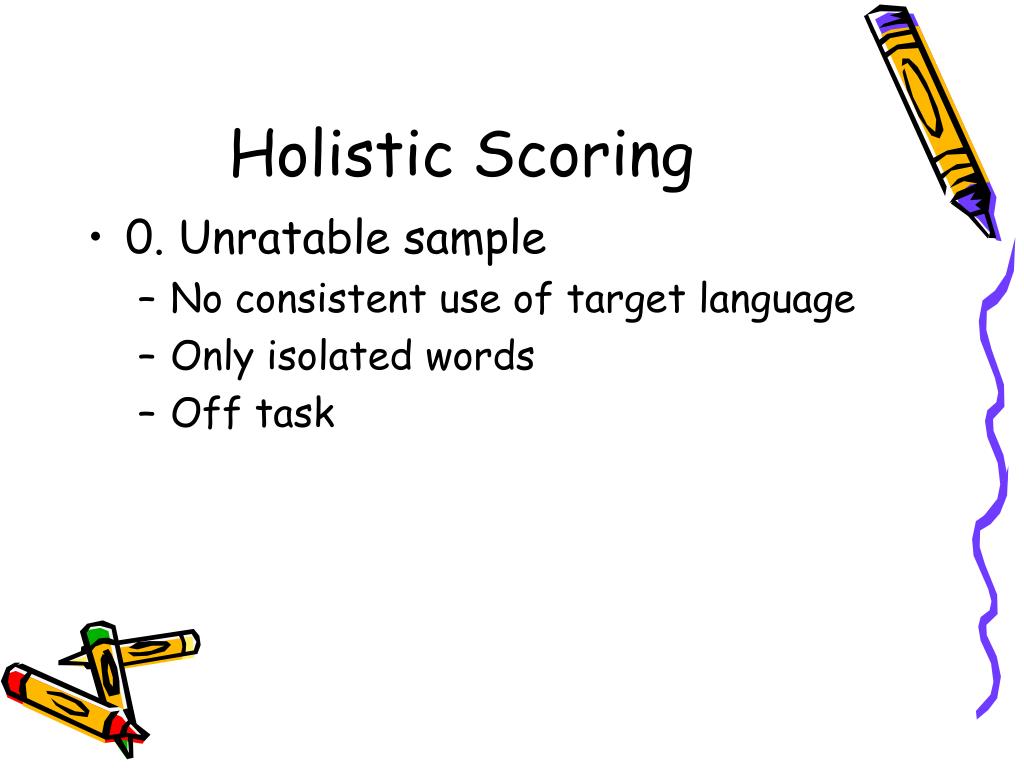 Holistic Scoring

• 0. Unratable sample
– No consistent use of target language
– Only isolated words
– Off task